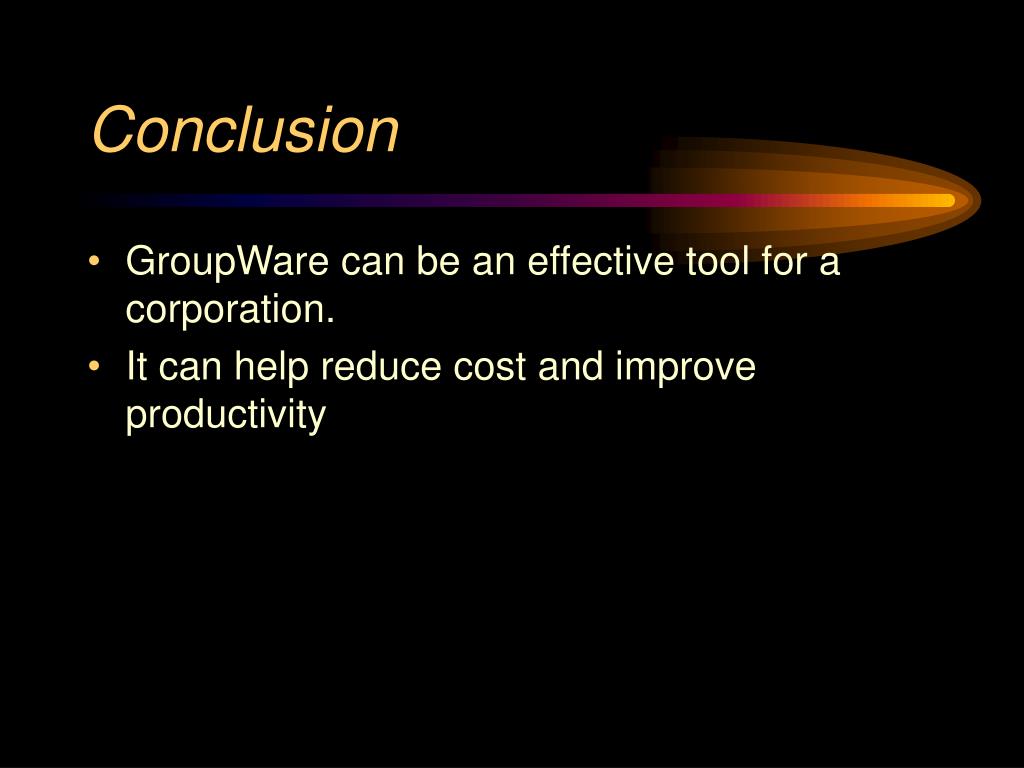 Conclusion

• GroupWare can be an effective tool for a corporation.
• It can help reduce cost and improve productivity